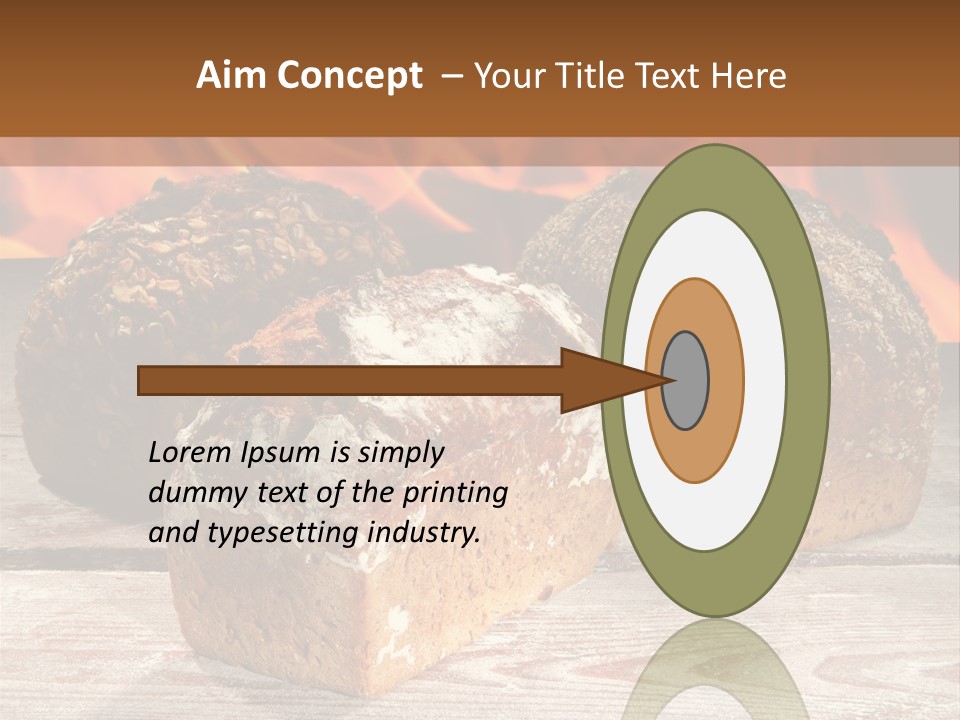 Aim Concept – Your Title Text Here

Lorem Ipsum is simply dummy text of the printing and typesetting industry.